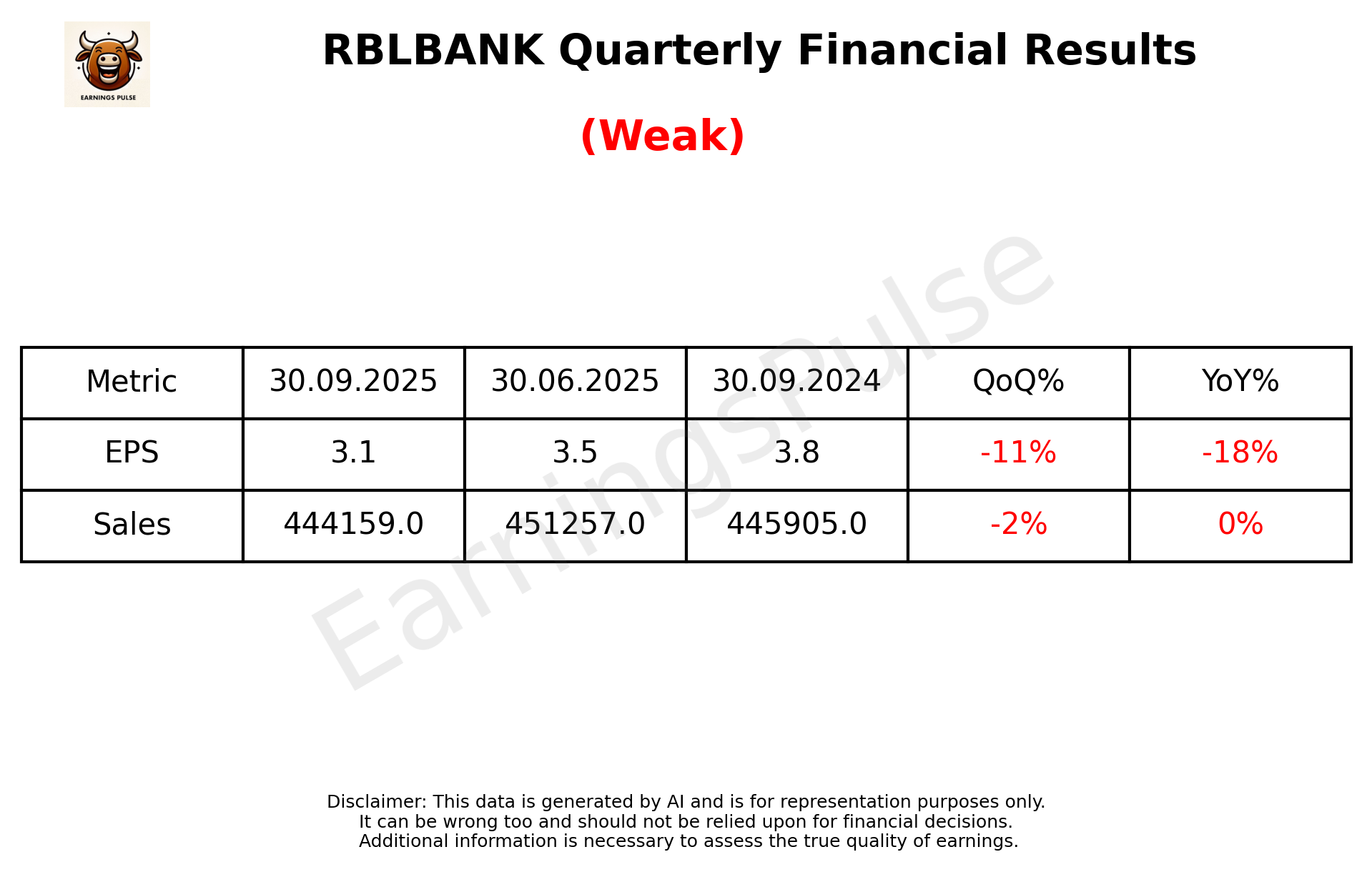 EARNINGS PULSE

RBLBANK Quarterly Financial Results

(Weak)

EarningsPulse

| Metric | 30.09.2025 | 30.06.2025 | 30.09.2024 | QoQ% | YoY% |
|---|---|---|---|---|---|
| EPS | 3.1 | 3.5 | 3.8 | -11% | -18% |
| Sales | 444159.0 | 451257.0 | 445905.0 | -2% | 0% |

Disclaimer: This data is generated by AI and is for representation purposes only.
It can be wrong too and should not be relied upon for financial decisions.
Additional information is necessary to assess the true quality of earnings.